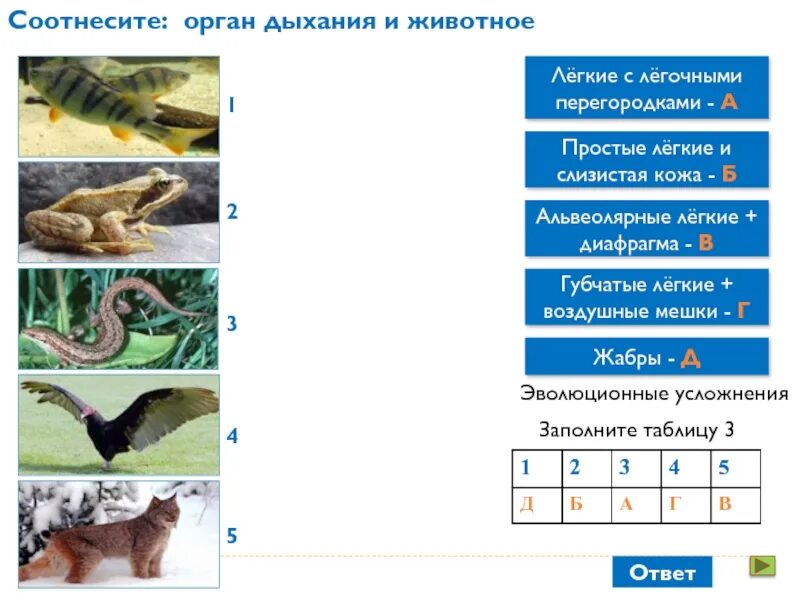 Соотнесите: орган дыхания и животное

1

2

3

4

5

Лёгкие с лёгочными перегородками - А

Простые лёгкие и слизистая кожа - Б

Альвеолярные лёгкие + диафрагма - В

Губчатые лёгкие + воздушные мешки - Г

Жабры - Д

Эволюционные усложнения

Заполните таблицу 3

| 1 | 2 | 3 | 4 | 5 |
|---|---|---|---|---|
| Д | Б | А | Г | В |

Ответ